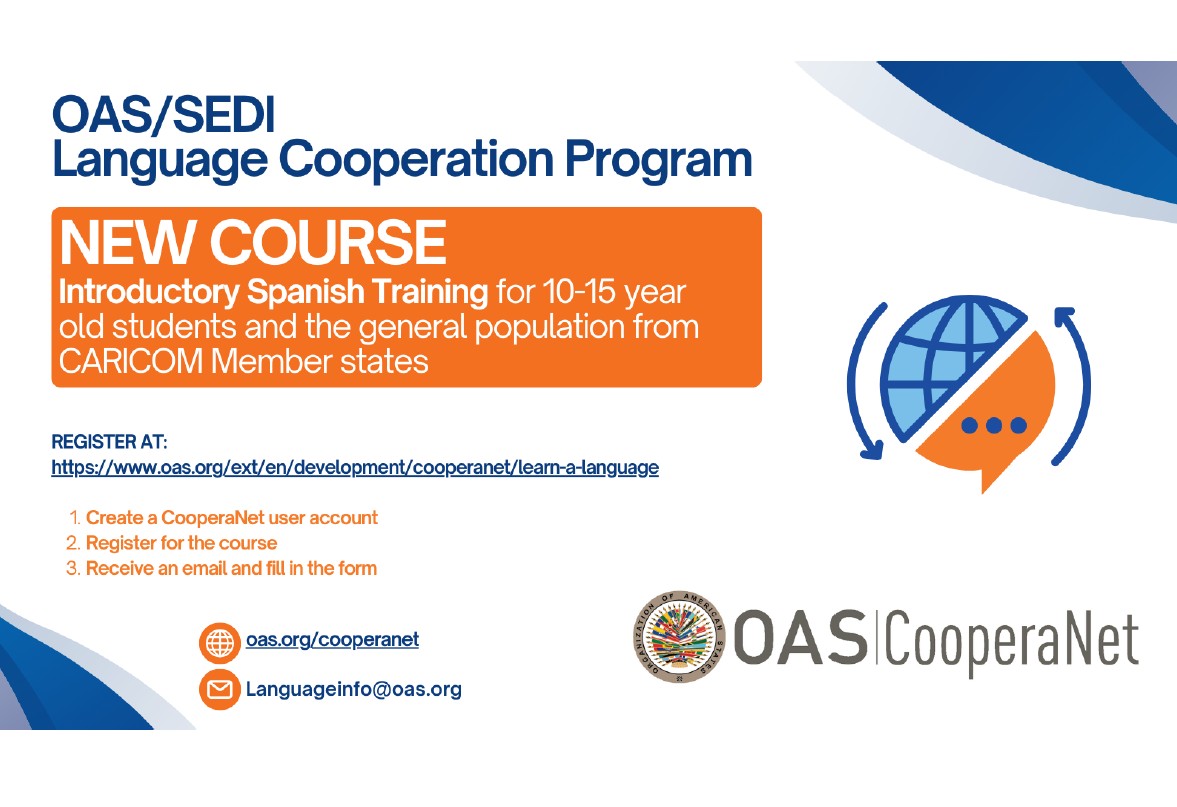 OAS/SEDI
Language Cooperation Program

NEW COURSE
Introductory Spanish Training for 10-15 year old students and the general population from CARICOM Member states

REGISTER AT:
https://www.oas.org/ext/en/development/cooperanet/learn-a-language

1. Create a CooperaNet user account
2. Register for the course
3. Receive an email and fill in the form

oas.org/cooperanet

Languageinfo@oas.org

ORGANIZATION OF AMERICAN STATES

OAS | CooperaNet